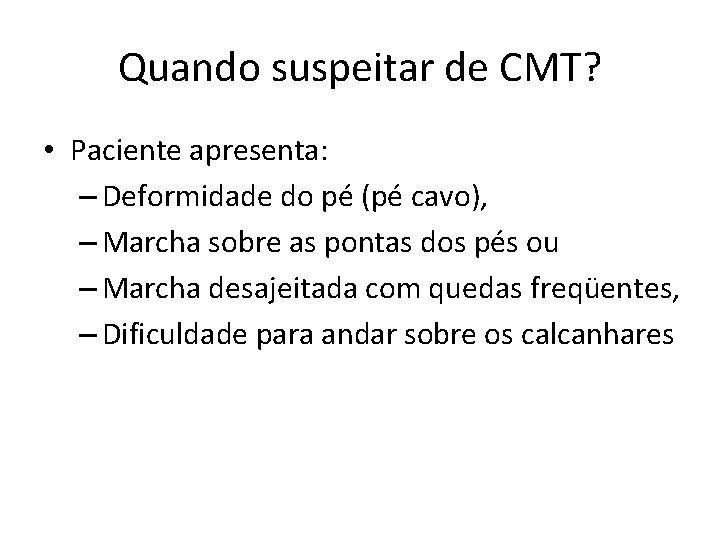 Quando suspeitar de CMT?

• Paciente apresenta:
– Deformidade do pé (pé cavo),
– Marcha sobre as pontas dos pés ou
– Marcha desajeitada com quedas freqüentes,
– Dificuldade para andar sobre os calcanhares